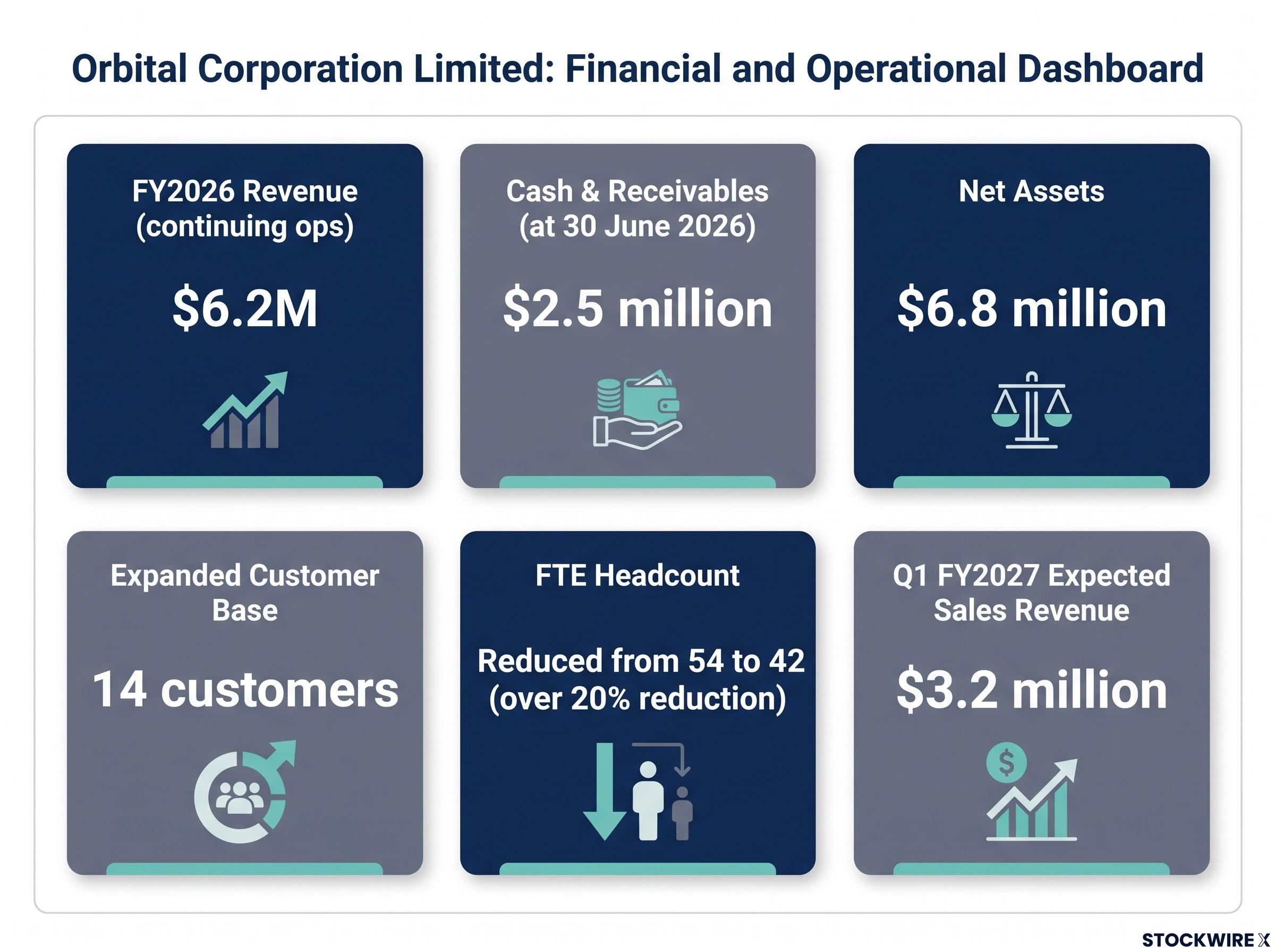 Orbital Corporation Limited: Financial and Operational Dashboard

FY2026 Revenue (continuing ops)

$6.2M

Cash & Receivables (at 30 June 2026)

$2.5 million

Net Assets

$6.8 million

Expanded Customer Base

14 customers

FTE Headcount

Reduced from 54 to 42 (over 20% reduction)

Q1 FY2027 Expected Sales Revenue

$3.2 million

$

STOCKWIRE X